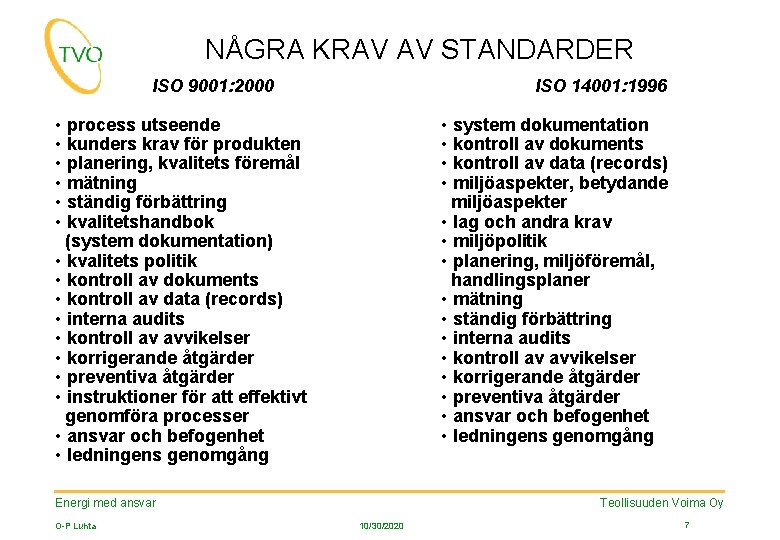 TVO

NÅGRA KRAV AV STANDARDER

ISO 9001:2000

• process utseende
• kunders krav för produkten
• planering, kvalitets föremål
• mätning
• ständig förbättring
• kvalitetshandbok (system dokumentation)
• kvalitets politik
• kontroll av dokuments
• kontroll av data (records)
• interna audits
• kontroll av avvikelser
• korrigerande åtgärder
• preventiva åtgärder
• instruktioner för att effektivt genomföra processer
• ansvar och befogenhet
• ledningens genomgång

ISO 14001:1996

• system dokumentation
• kontroll av dokuments
• kontroll av data (records)
• miljöaspekter, betydande miljöaspekter
• lag och andra krav
• miljöpolitik
• planering, miljöföremål, handlingsplaner
• mätning
• ständig förbättring
• interna audits
• kontroll av avvikelser
• korrigerande åtgärder
• preventiva åtgärder
• ansvar och befogenhet
• ledningens genomgång

Energi med ansvar

Teollisuuden Voima Oy

O-P Luhta

10/30/2020

7